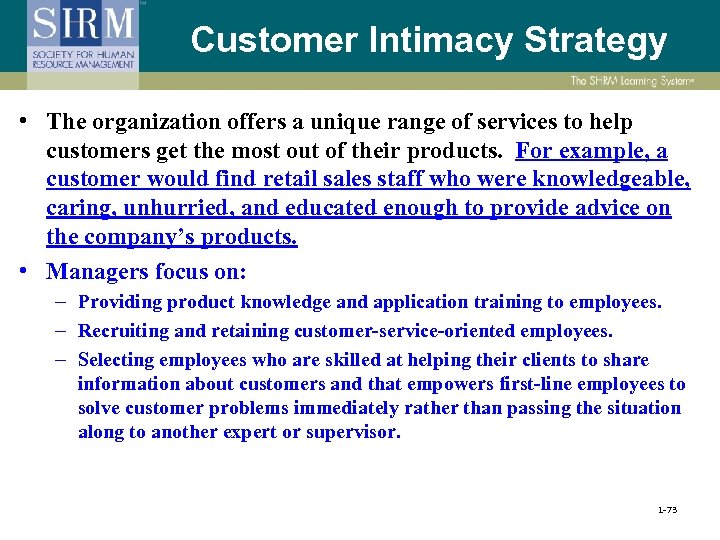 SHRM
SOCIETY FOR HUMAN RESOURCE MANAGEMENT

Customer Intimacy Strategy

The SHRM Learning System

• The organization offers a unique range of services to help customers get the most out of their products. For example, a customer would find retail sales staff who were knowledgeable, caring, unhurried, and educated enough to provide advice on the company's products.

• Managers focus on:

– Providing product knowledge and application training to employees.

– Recruiting and retaining customer-service-oriented employees.

– Selecting employees who are skilled at helping their clients to share information about customers and that empowers first-line employees to solve customer problems immediately rather than passing the situation along to another expert or supervisor.

1-73